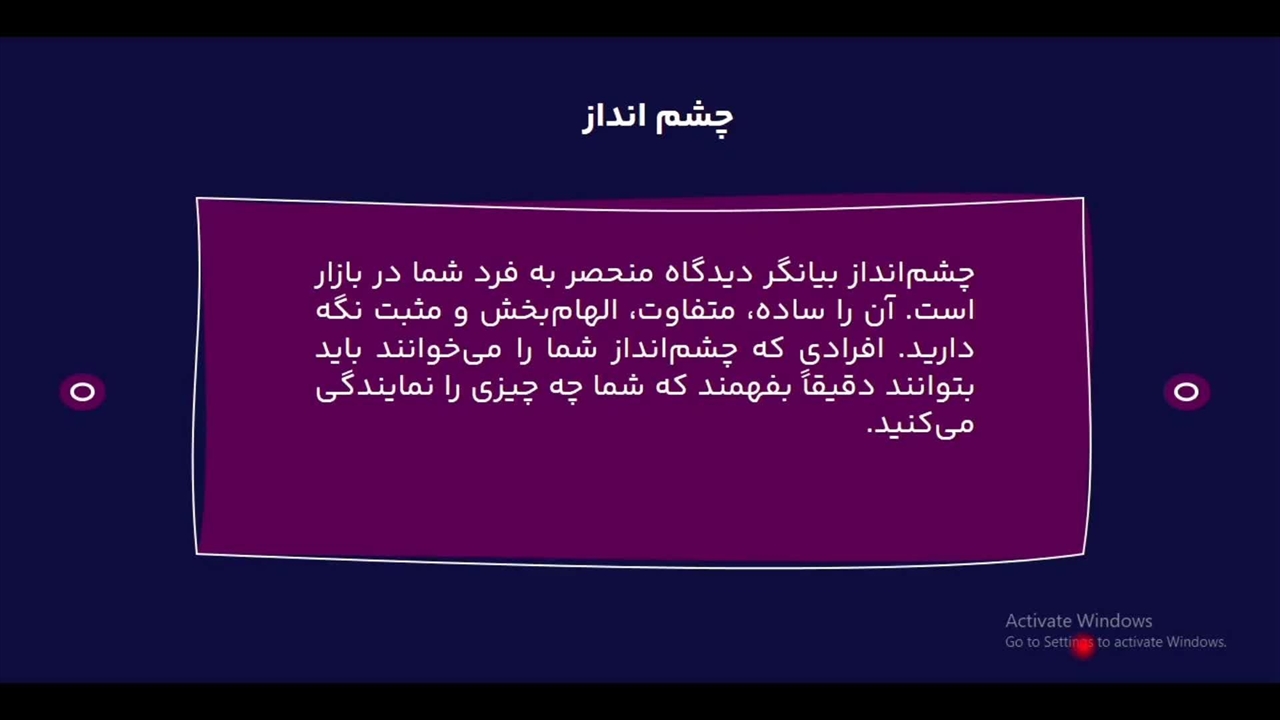 چشم انداز

چشم‌انداز بیانگر دیدگاه منحصر به فرد شما در بازار است. آن را ساده، متفاوت، الهام‌بخش و مثبت نگه دارید. افرادی که چشم‌انداز شما را می‌خوانند باید بتوانند دقیقاً بفهمند که شما چه چیزی را نمایندگی می‌کنید.

Activate Windows
Go to Settings to activate Windows.